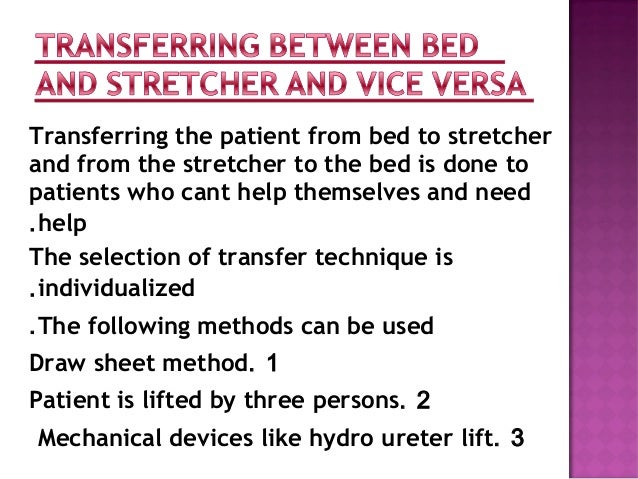 TRANSFERRING BETWEEN BED AND STRETCHER AND VICE VERSA

Transferring the patient from bed to stretcher and from the stretcher to the bed is done to patients who cant help themselves and need .help

The selection of transfer technique is .individualized

.The following methods can be used

Draw sheet method. 1

Patient is lifted by three persons. 2

Mechanical devices like hydro ureter lift. 3